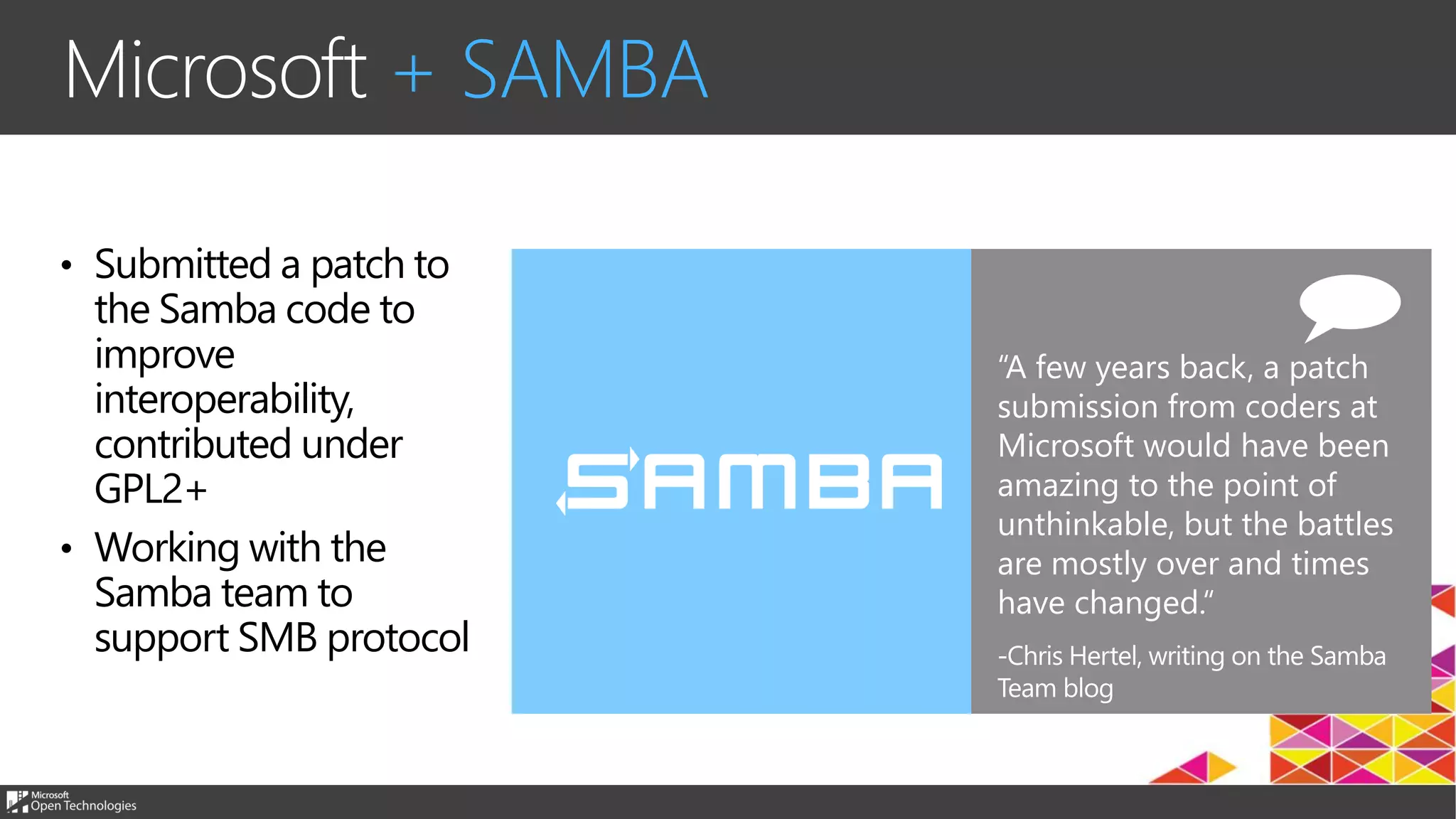 Microsoft + SAMBA

• Submitted a patch to the Samba code to improve interoperability, contributed under GPL2+
• Working with the Samba team to support SMB protocol

SAMBA

"A few years back, a patch submission from coders at Microsoft would have been amazing to the point of unthinkable, but the battles are mostly over and times have changed."

-Chris Hertel, writing on the Samba Team blog

Microsoft Open Technologies